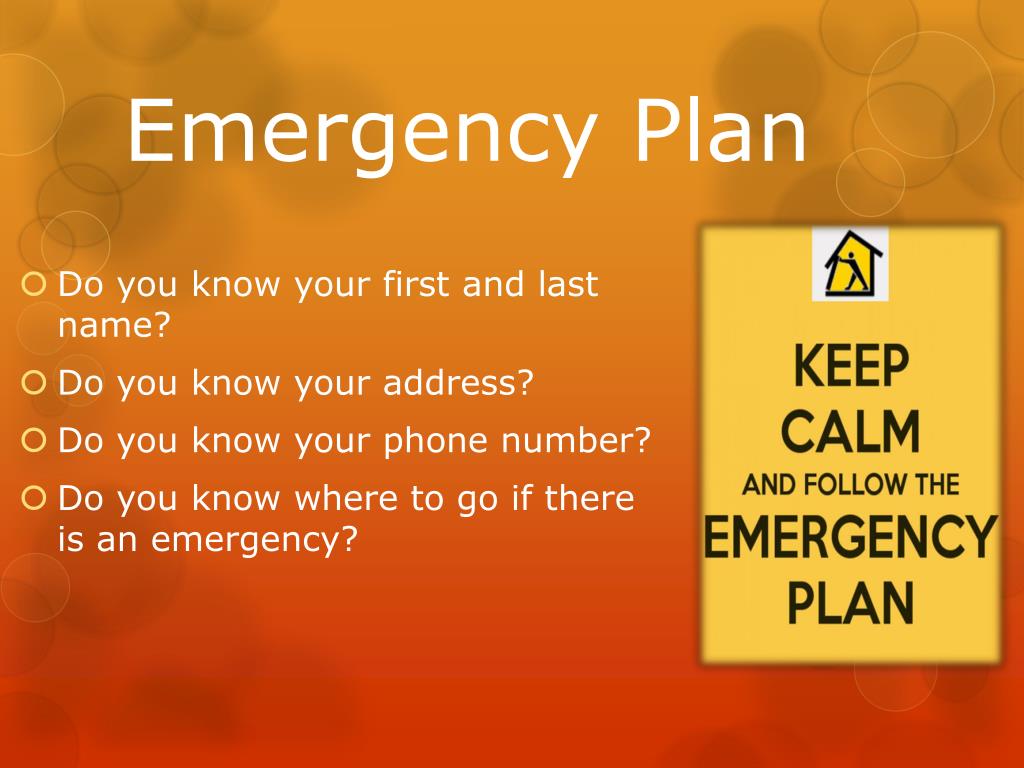 Emergency Plan

Do you know your first and last name?

Do you know your address?

Do you know your phone number?

Do you know where to go if there is an emergency?

KEEP CALM AND FOLLOW THE EMERGENCY PLAN